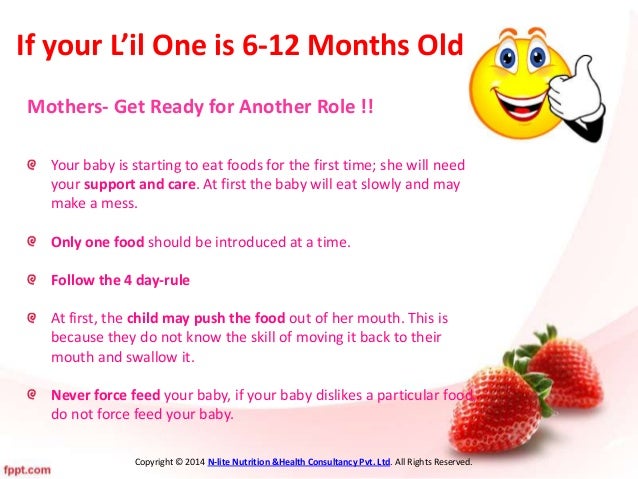 If your L'il One is 6-12 Months Old

Mothers- Get Ready for Another Role !!

Your baby is starting to eat foods for the first time; she will need your support and care. At first the baby will eat slowly and may make a mess.

Only one food should be introduced at a time.

Follow the 4 day-rule

At first, the child may push the food out of her mouth. This is because they do not know the skill of moving it back to their mouth and swallow it.

Never force feed your baby, if your baby dislikes a particular food, do not force feed your baby.

Copyright © 2014 N-lite Nutrition &Health Consultancy Pvt. Ltd. All Rights Reserved.

fppt.com